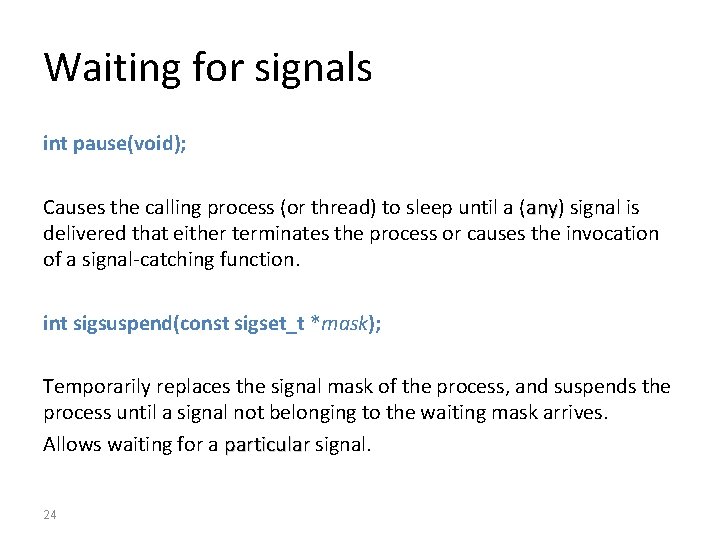 Waiting for signals

int pause(void);

Causes the calling process (or thread) to sleep until a (any) signal is delivered that either terminates the process or causes the invocation of a signal-catching function.

int sigsuspend(const sigset_t *mask);

Temporarily replaces the signal mask of the process, and suspends the process until a signal not belonging to the waiting mask arrives.

Allows waiting for a particular signal.

24